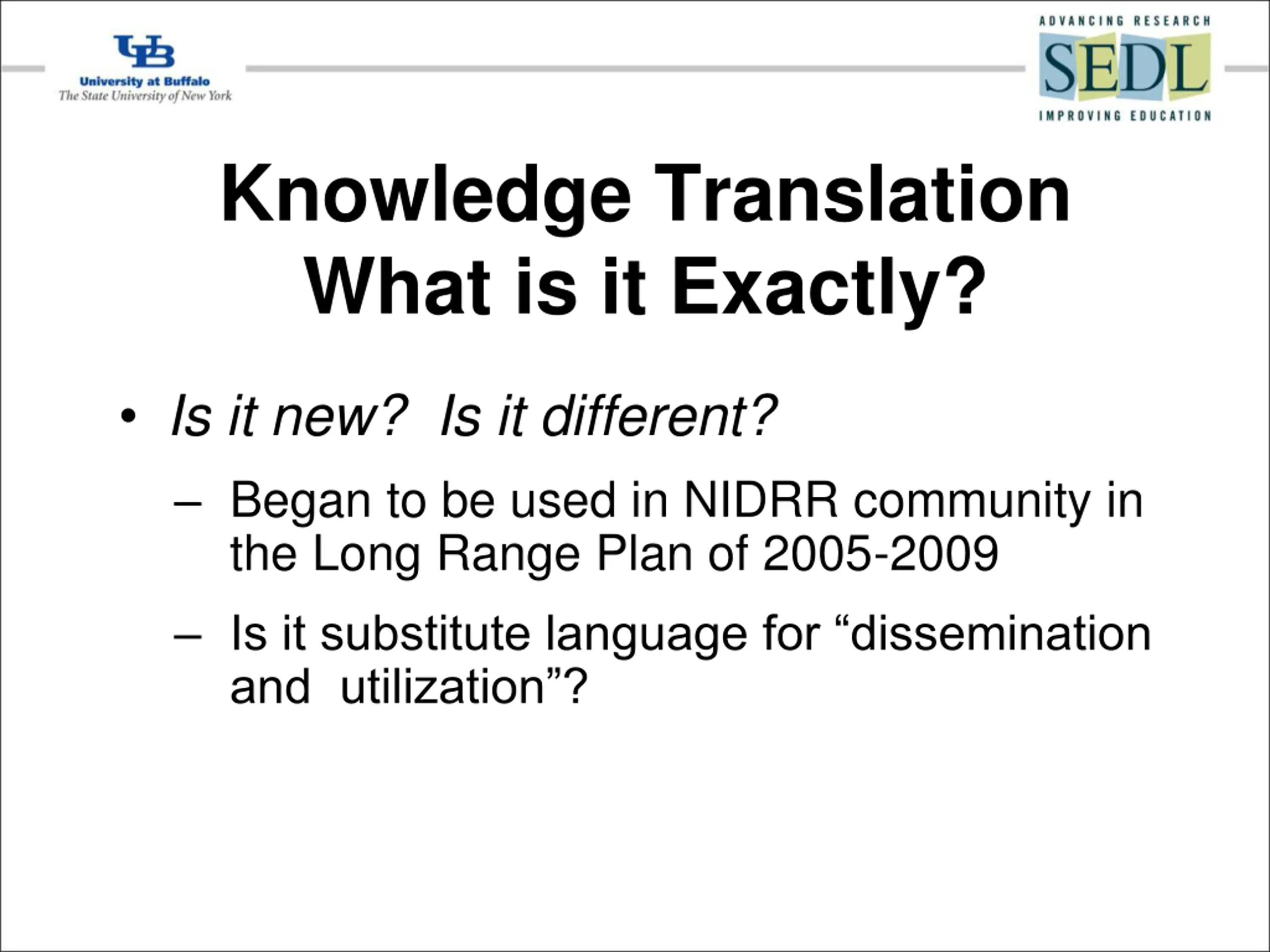 UB
University at Buffalo
The State University of New York

ADVANCING RESEARCH
SEDL
IMPROVING EDUCATION

Knowledge Translation
What is it Exactly?

• Is it new? Is it different?

– Began to be used in NIDRR community in the Long Range Plan of 2005-2009

– Is it substitute language for “dissemination and utilization”?